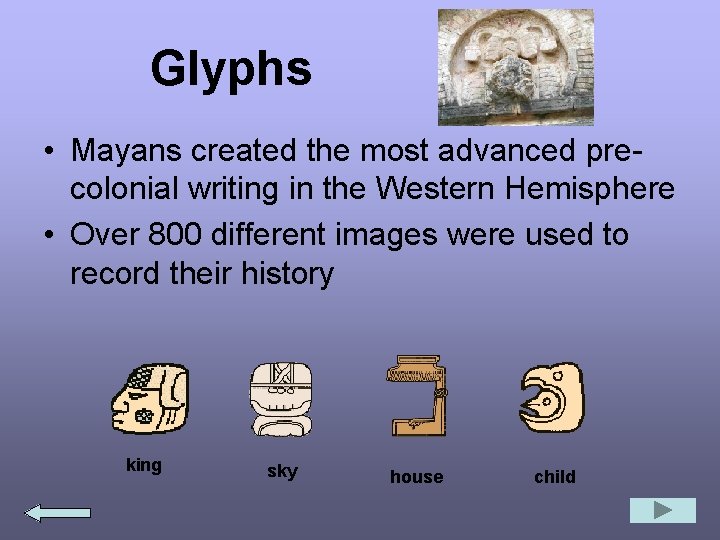 Glyphs

• Mayans created the most advanced pre-colonial writing in the Western Hemisphere

• Over 800 different images were used to record their history

king

sky

house

child